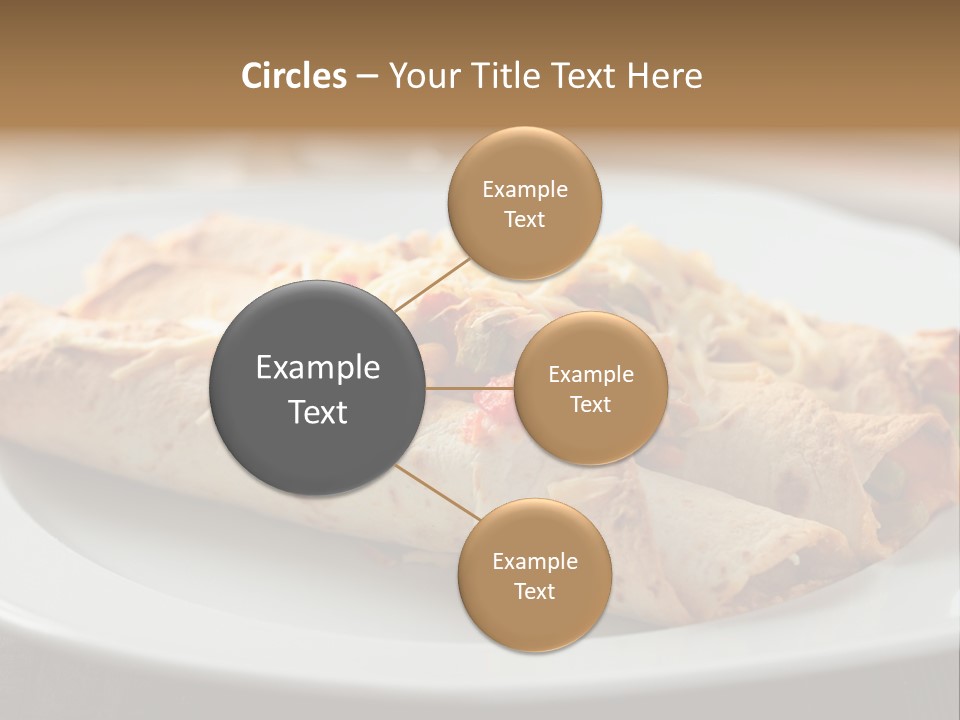 Circles – Your Title Text Here

Example Text

Example Text

Example Text

Example Text